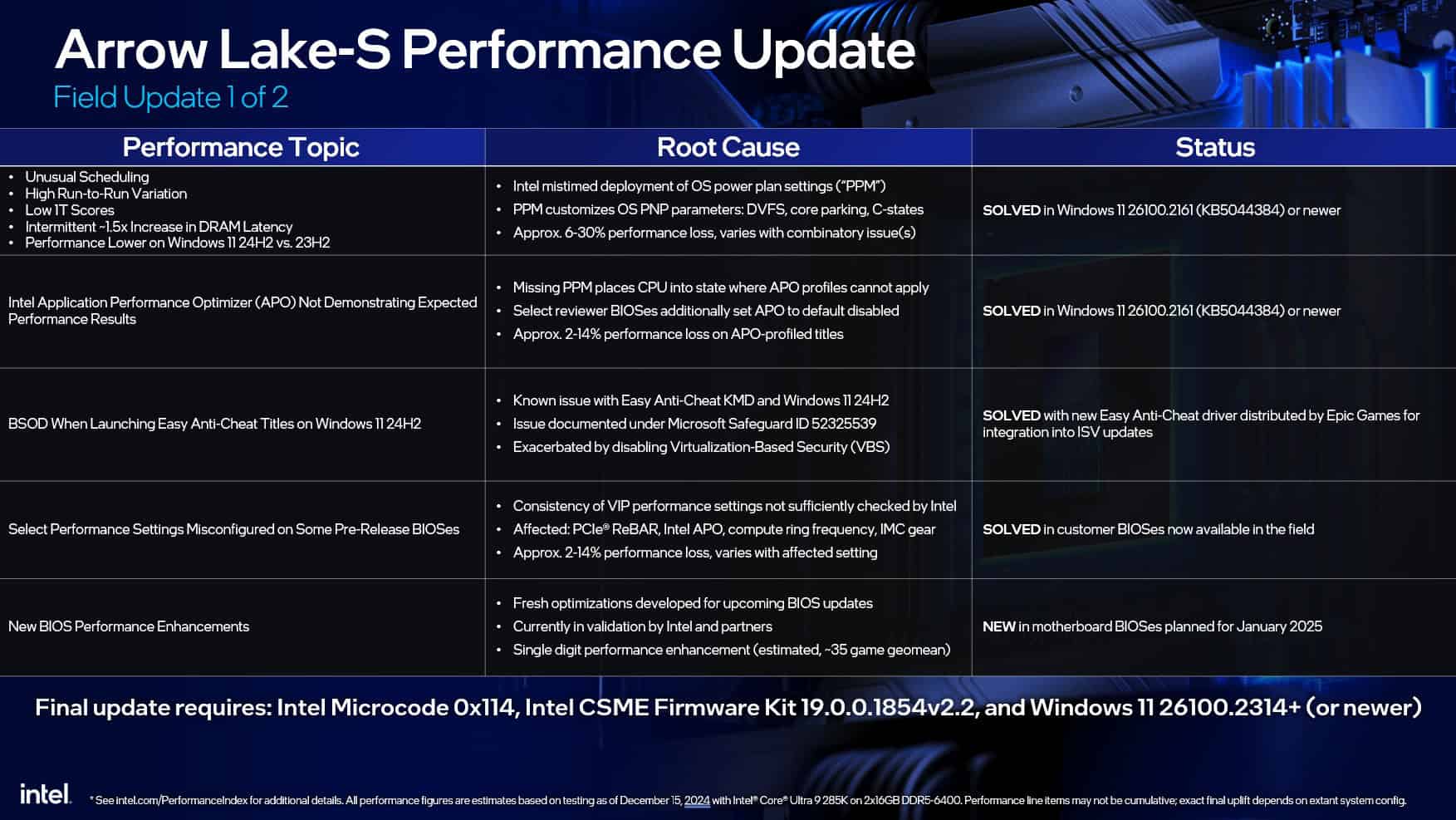 Arrow Lake-S Performance Update
Field Update 1 of 2

| Performance Topic | Root Cause | Status |
|---|---|---|
| • Unusual Scheduling • High Run-to-Run Variation • Low 1T Scores • Intermittent ~1.5x Increase in DRAM Latency • Performance Lower on Windows 11 24H2 vs. 23H2 | • Intel mistimed deployment of OS power plan settings ("PPM") • PPM customizes OS PNP parameters: DVFS, core parking, C-states • Approx. 6-30% performance loss, varies with combinatory issue(s) | **SOLVED** in Windows 11 26100.2161 (KB5044384) or newer |
| Intel Application Performance Optimizer (APO) Not Demonstrating Expected Performance Results | • Missing PPM places CPU into state where APO profiles cannot apply • Select reviewer BIOSes additionally set APO to default disabled • Approx. 2-14% performance loss on APO-profiled titles | **SOLVED** in Windows 11 26100.2161 (KB5044384) or newer |
| BSOD When Launching Easy Anti-Cheat Titles on Windows 11 24H2 | • Known issue with Easy Anti-Cheat KMD and Windows 11 24H2 • Issue documented under Microsoft Safeguard ID 52325539 • Exacerbated by disabling Virtualization-Based Security (VBS) | **SOLVED** with new Easy Anti-Cheat driver distributed by Epic Games for integration into ISV updates |
| Select Performance Settings Misconfigured on Some Pre-Release BIOSes | • Consistency of VIP performance settings not sufficiently checked by Intel • Affected: PCIe® ReBAR, Intel APO, compute ring frequency, IMC gear • Approx. 2-14% performance loss, varies with affected setting | **SOLVED** in customer BIOSes now available in the field |
| New BIOS Performance Enhancements | • Fresh optimizations developed for upcoming BIOS updates • Currently in validation by Intel and partners • Single digit performance enhancement (estimated, ~35 game geomean) | **NEW** in motherboard BIOSes planned for January 2025 |

Final update requires: Intel Microcode 0x114, Intel CSME Firmware Kit 19.0.0.1854v2.2, and Windows 11 26100.2314+ (or newer)

intel.

* See intel.com/PerformanceIndex for additional details. All performance figures are estimates based on testing as of December 15, 2024 with Intel® Core® Ultra 9 285K on 2x16GB DDR5-6400. Performance line items may not be cumulative; exact final uplift depends on extant system config.